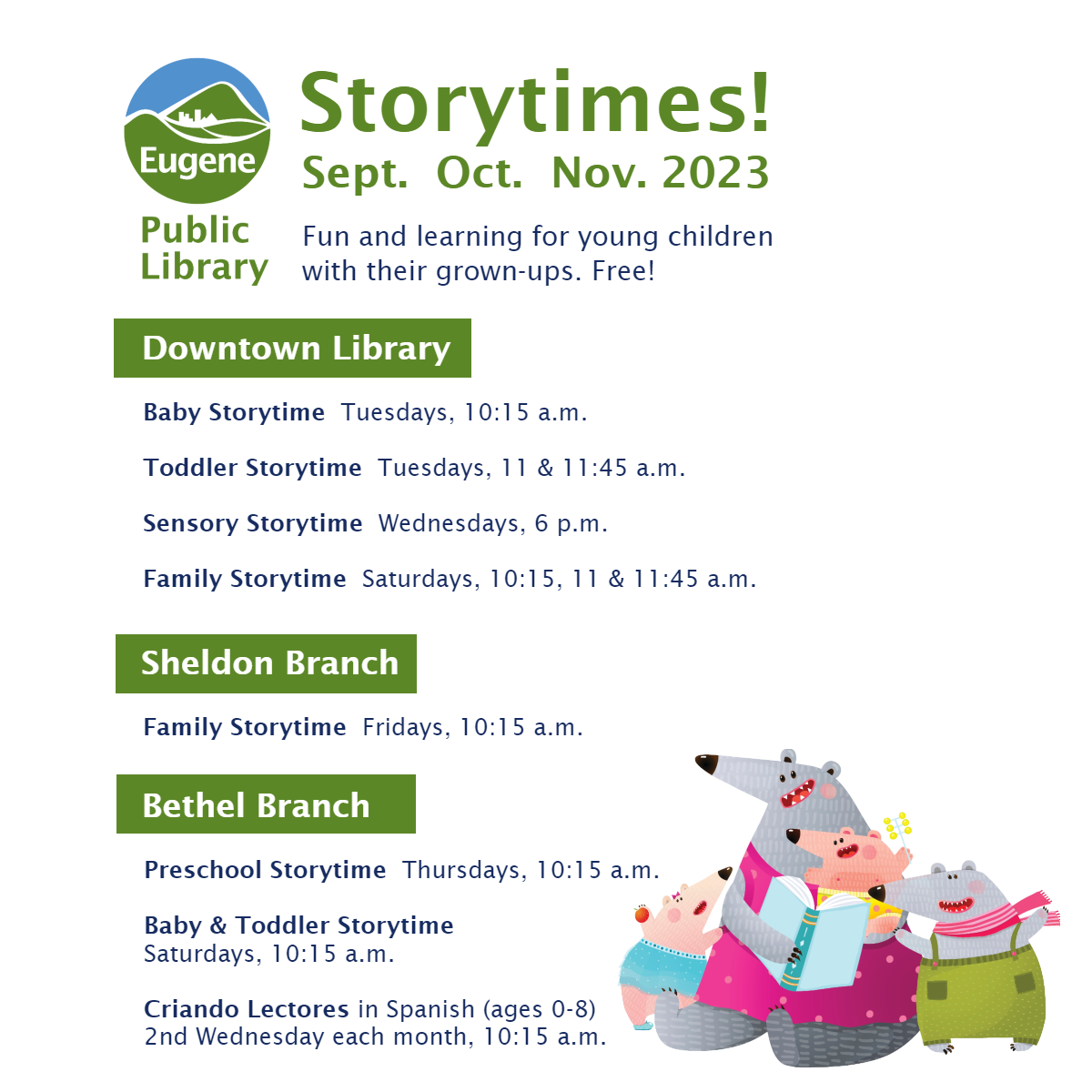 Eugene Public Library

Storytimes!
Sept. Oct. Nov. 2023

Fun and learning for young children with their grown-ups. Free!

Downtown Library

Baby Storytime Tuesdays, 10:15 a.m.

Toddler Storytime Tuesdays, 11 & 11:45 a.m.

Sensory Storytime Wednesdays, 6 p.m.

Family Storytime Saturdays, 10:15, 11 & 11:45 a.m.

Sheldon Branch

Family Storytime Fridays, 10:15 a.m.

Bethel Branch

Preschool Storytime Thursdays, 10:15 a.m.

Baby & Toddler Storytime
Saturdays, 10:15 a.m.

Criando Lectores in Spanish (ages 0-8)
2nd Wednesday each month, 10:15 a.m.